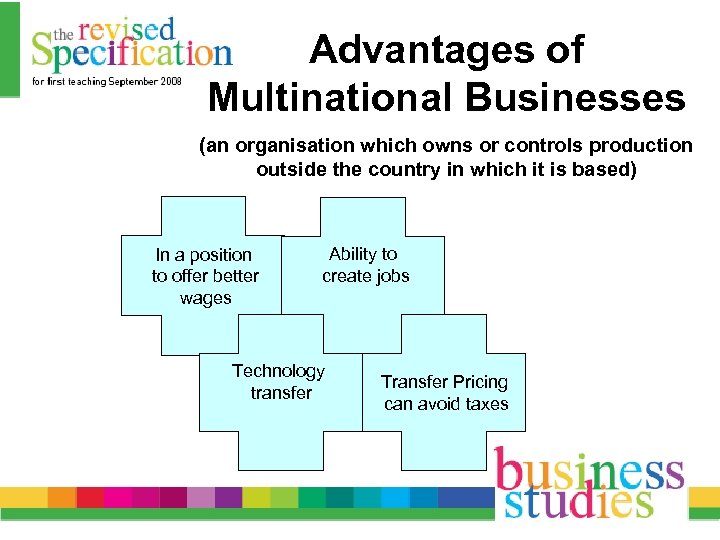 the revised Specification
for first teaching September 2008

Advantages of Multinational Businesses

(an organisation which owns or controls production outside the country in which it is based)

In a position to offer better wages

Ability to create jobs

Technology transfer

Transfer Pricing can avoid taxes

business studies